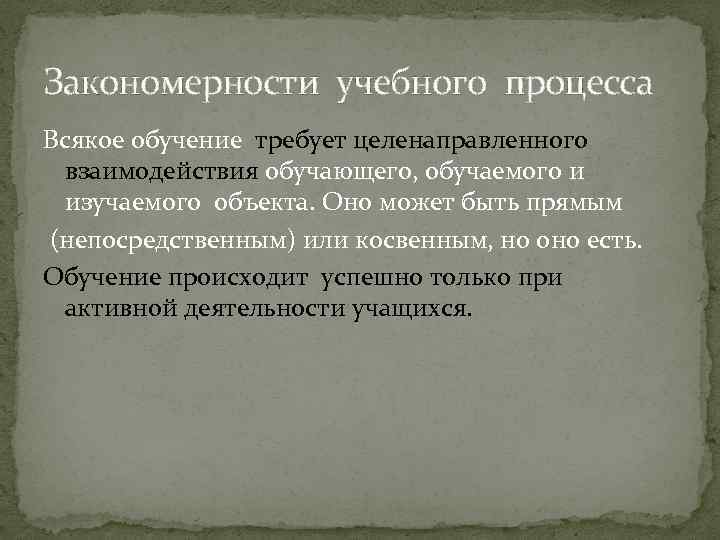 Закономерности учебного процесса

Всякое обучение требует целенаправленного взаимодействия обучающего, обучаемого и изучаемого объекта. Оно может быть прямым (непосредственным) или косвенным, но оно есть.

Обучение происходит успешно только при активной деятельности учащихся.